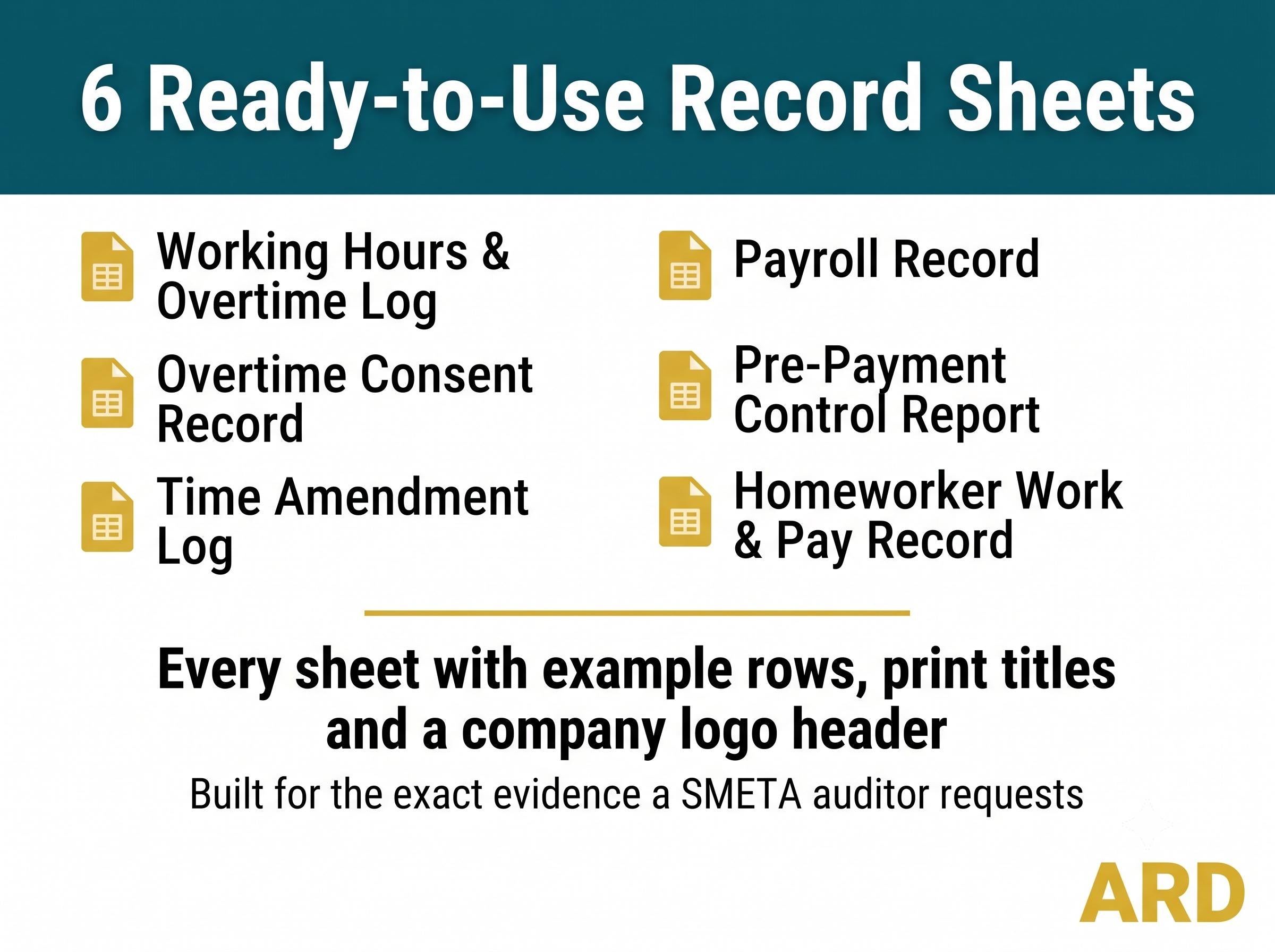 6 Ready-to-Use Record Sheets

Working Hours & Overtime Log

Overtime Consent Record

Time Amendment Log

Payroll Record

Pre-Payment Control Report

Homeworker Work & Pay Record

Every sheet with example rows, print titles and a company logo header

Built for the exact evidence a SMETA auditor requests

ARD